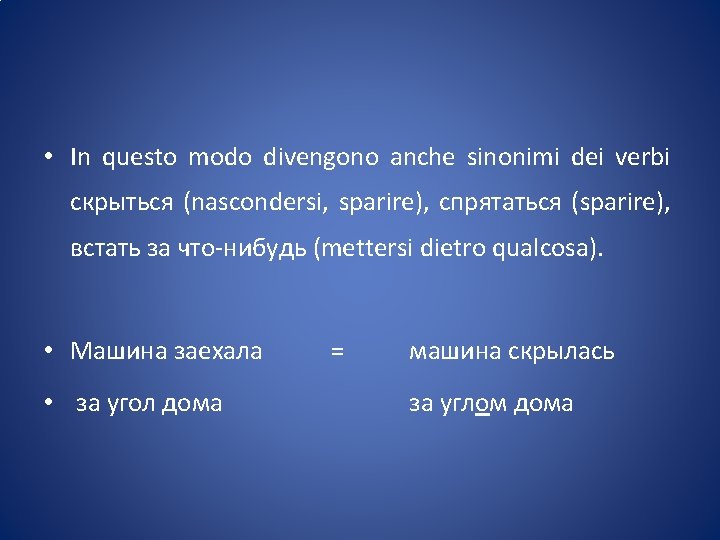 • In questo modo divengono anche sinonimi dei verbi скрыться (nascondersi, sparire), спрятаться (sparire), встать за что-нибудь (mettersi dietro qualcosa).

• Машина заехала = машина скрылась

• за угол дома за углом дома